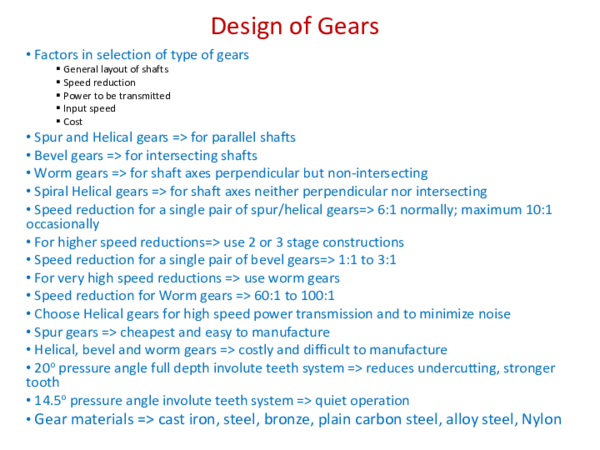 Design of Gears

• Factors in selection of type of gears
▪ General layout of shafts
▪ Speed reduction
▪ Power to be transmitted
▪ Input speed
▪ Cost
• Spur and Helical gears => for parallel shafts
• Bevel gears => for intersecting shafts
• Worm gears => for shaft axes perpendicular but non-intersecting
• Spiral Helical gears => for shaft axes neither perpendicular nor intersecting
• Speed reduction for a single pair of spur/helical gears=> 6:1 normally; maximum 10:1 occasionally
• For higher speed reductions=> use 2 or 3 stage constructions
• Speed reduction for a single pair of bevel gears=> 1:1 to 3:1
• For very high speed reductions => use worm gears
• Speed reduction for Worm gears => 60:1 to 100:1
• Choose Helical gears for high speed power transmission and to minimize noise
• Spur gears => cheapest and easy to manufacture
• Helical, bevel and worm gears => costly and difficult to manufacture
• $20^o$ pressure angle full depth involute teeth system => reduces undercutting, stronger tooth
• $14.5^o$ pressure angle involute teeth system => quiet operation
• Gear materials => cast iron, steel, bronze, plain carbon steel, alloy steel, Nylon